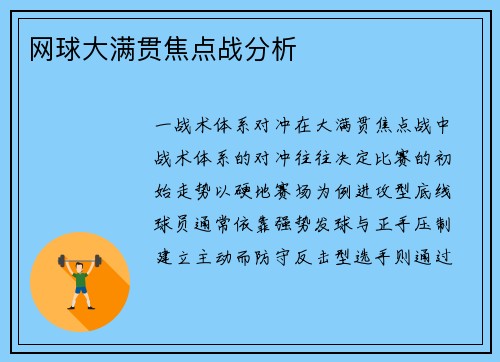 网球大满贯焦点战分析

一战术体系对冲在大满贯焦点战中战术体系的对冲往往决定比赛的初始走势以硬地赛场为例进攻型底线球员通常依靠强势发球与正手压制建立主动而防守反击型选手则通过